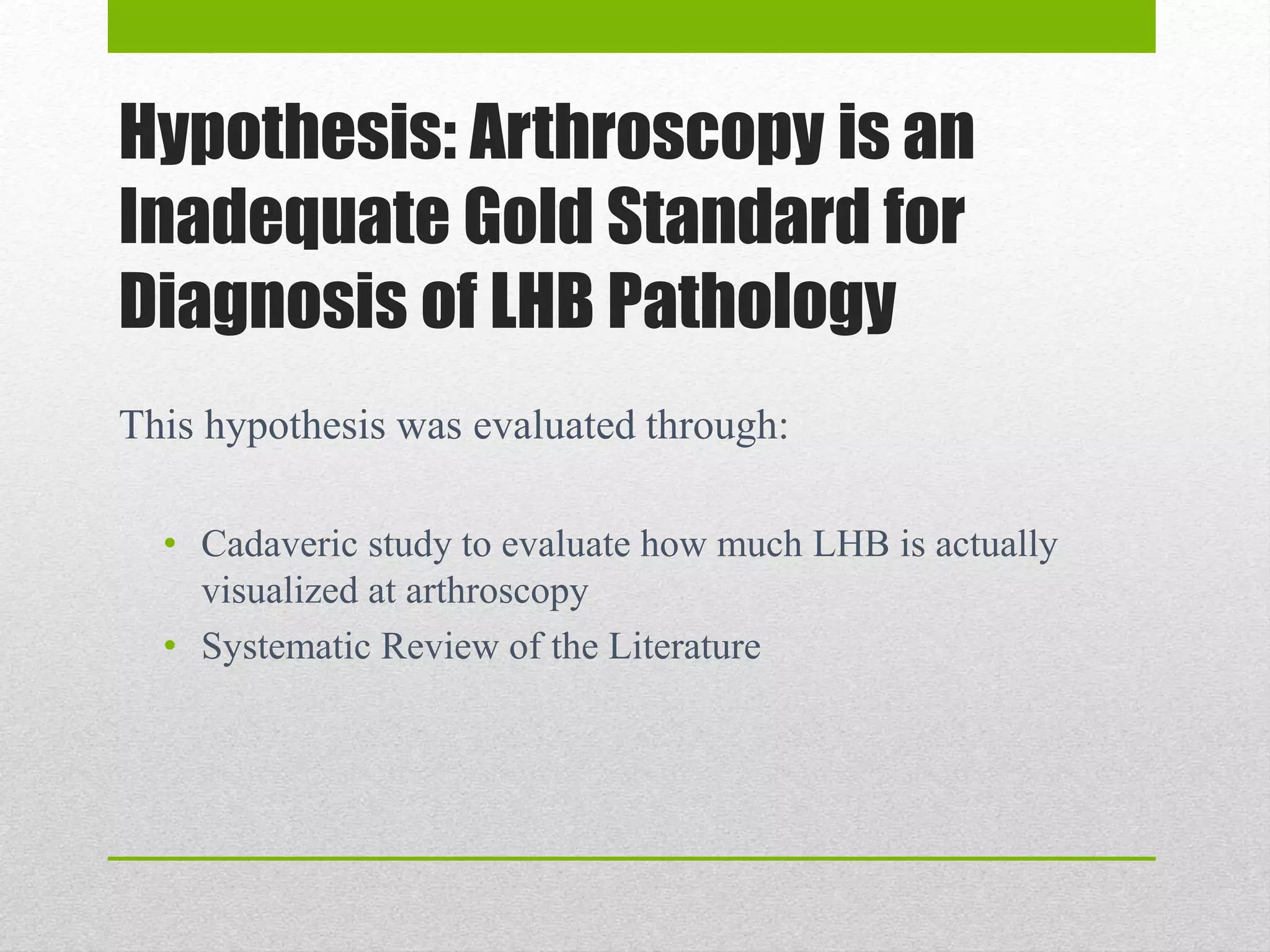 Hypothesis: Arthroscopy is an Inadequate Gold Standard for Diagnosis of LHB Pathology

This hypothesis was evaluated through:

• Cadaveric study to evaluate how much LHB is actually visualized at arthroscopy
• Systematic Review of the Literature